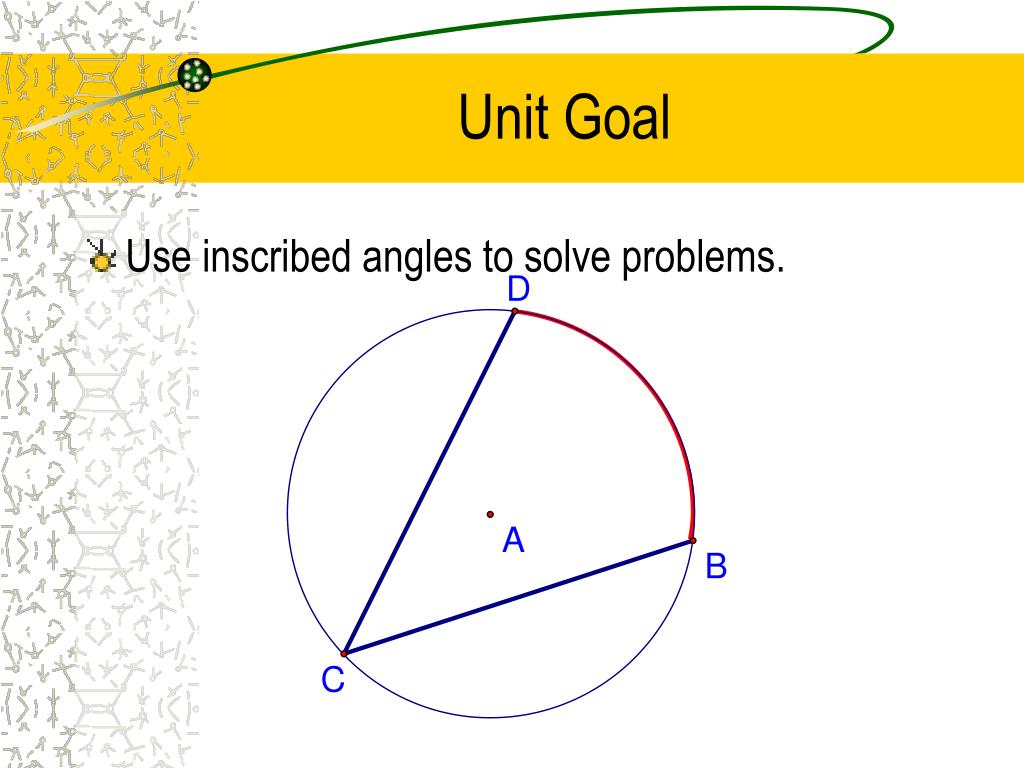 Unit Goal

Use inscribed angles to solve problems.

D

A

B

C